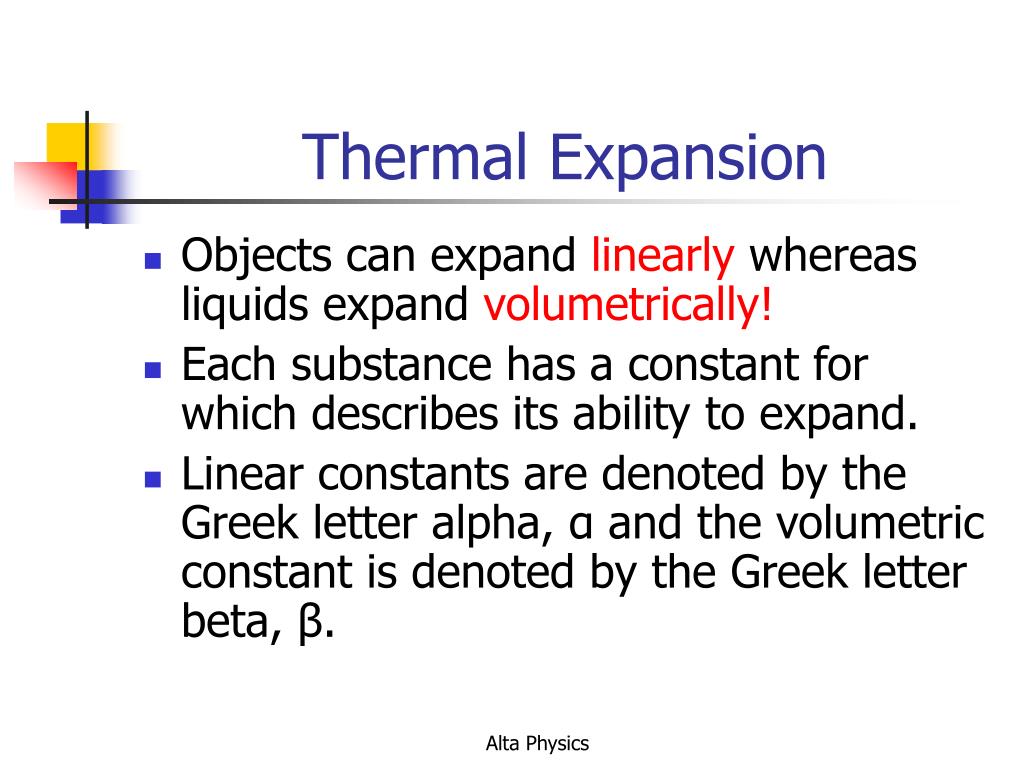 Thermal Expansion

- Objects can expand linearly whereas liquids expand volumetrically!
- Each substance has a constant for which describes its ability to expand.
- Linear constants are denoted by the Greek letter alpha, α and the volumetric constant is denoted by the Greek letter beta, β.

Alta Physics